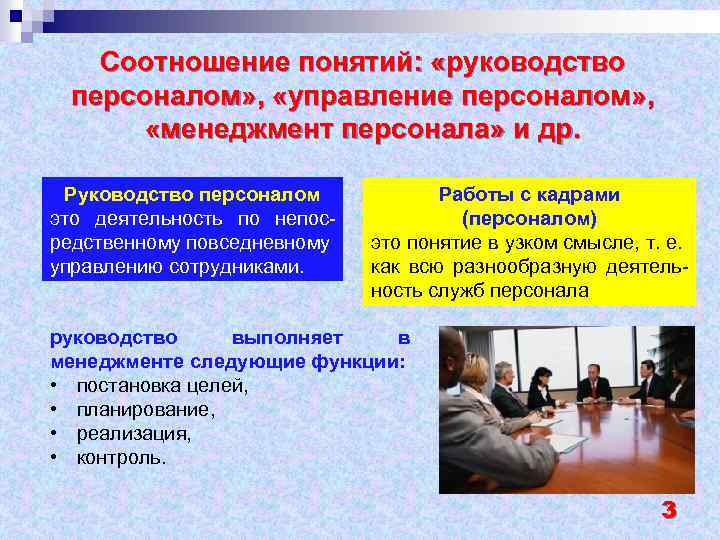 Соотношение понятий: «руководство персоналом», «управление персоналом», «менеджмент персонала» и др.

Руководство персоналом
это деятельность по непосредственному повседневному управлению сотрудниками.

Работы с кадрами (персоналом)
это понятие в узком смысле, т. е. как всю разнообразную деятельность служб персонала

руководство выполняет в менеджменте следующие функции:
• постановка целей,
• планирование,
• реализация,
• контроль.

3